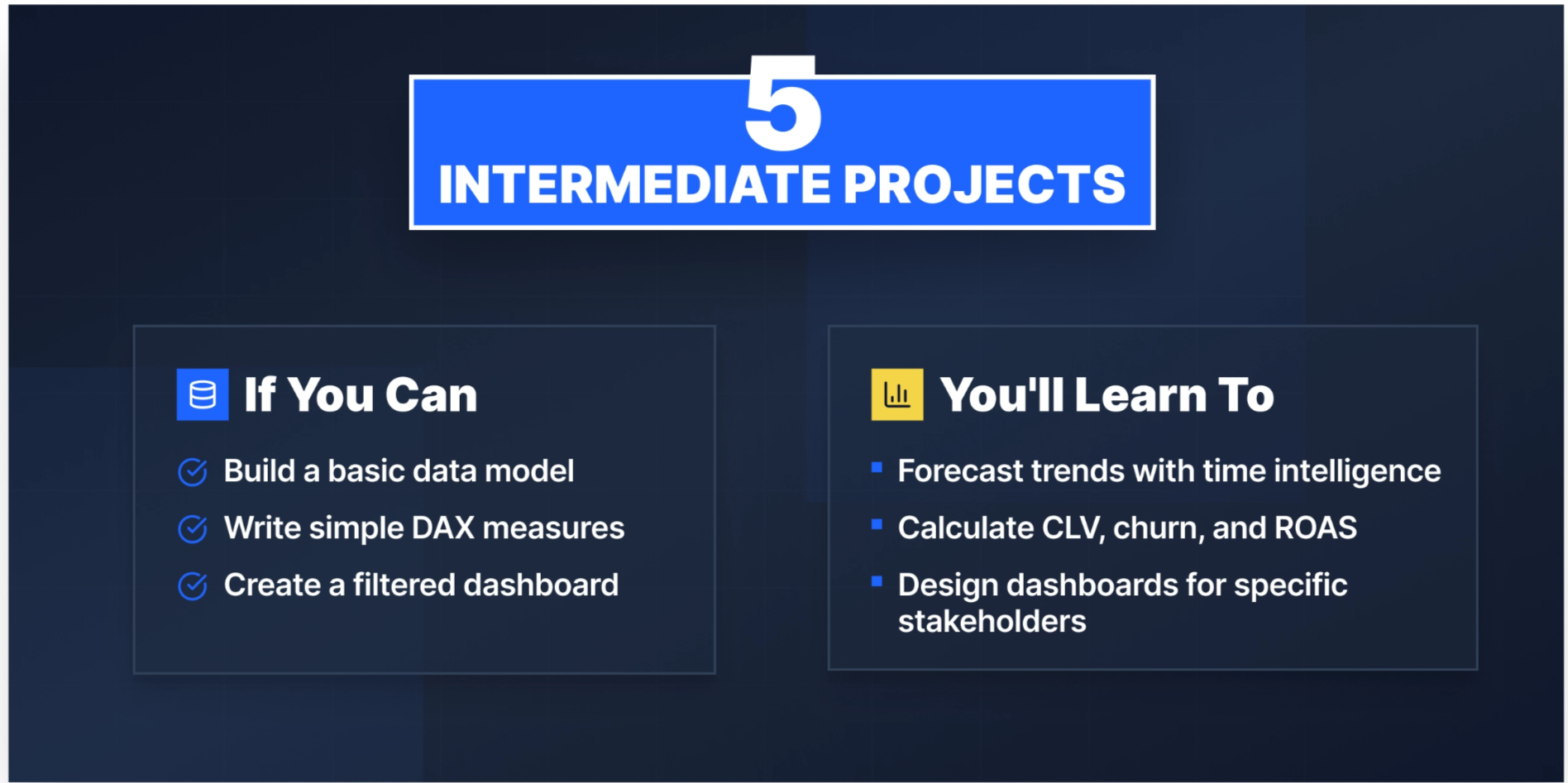 5
INTERMEDIATE PROJECTS

If You Can

Build a basic data model

Write simple DAX measures

Create a filtered dashboard

You'll Learn To

Forecast trends with time intelligence

Calculate CLV, churn, and ROAS

Design dashboards for specific stakeholders